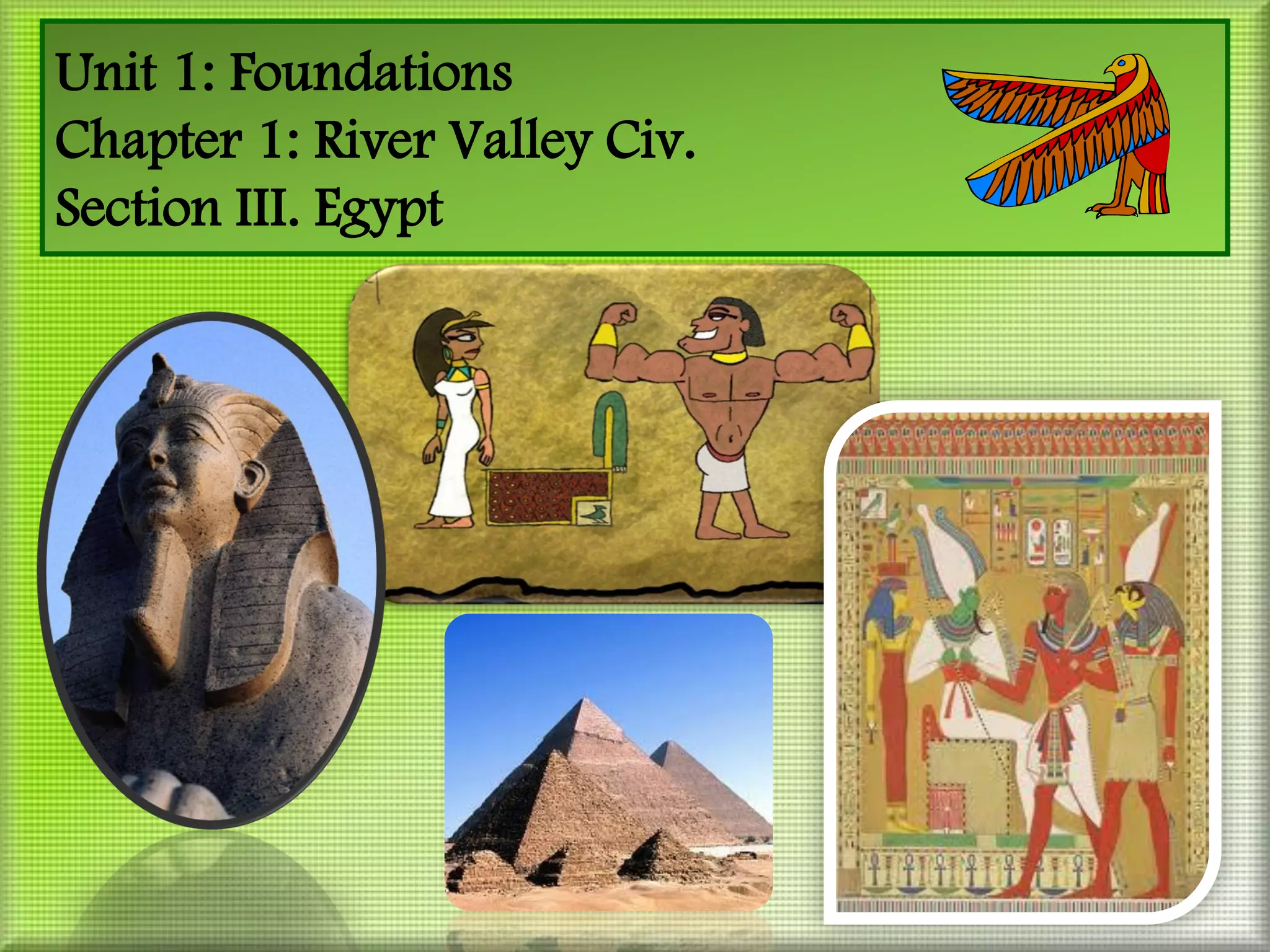 Unit 1: Foundations
Chapter 1: River Valley Civ.
Section III. Egypt